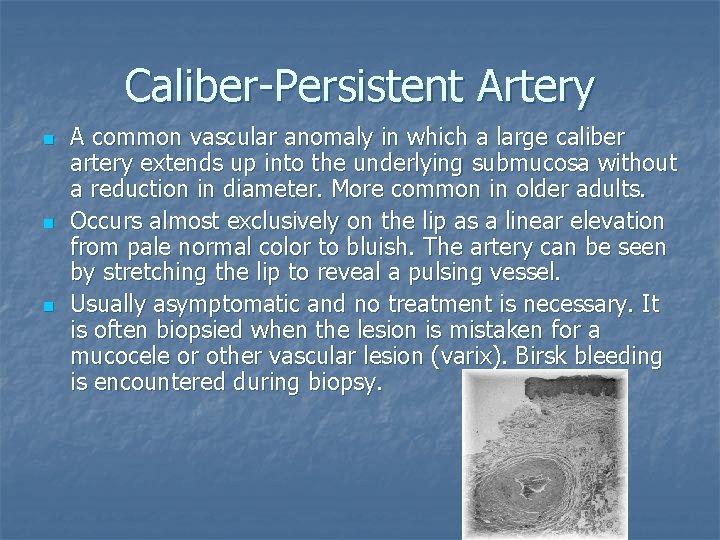 Caliber-Persistent Artery

- A common vascular anomaly in which a large caliber artery extends up into the underlying submucosa without a reduction in diameter. More common in older adults.
- Occurs almost exclusively on the lip as a linear elevation from pale normal color to bluish. The artery can be seen by stretching the lip to reveal a pulsing vessel.
- Usually asymptomatic and no treatment is necessary. It is often biopsied when the lesion is mistaken for a mucocele or other vascular lesion (varix). Birsk bleeding is encountered during biopsy.